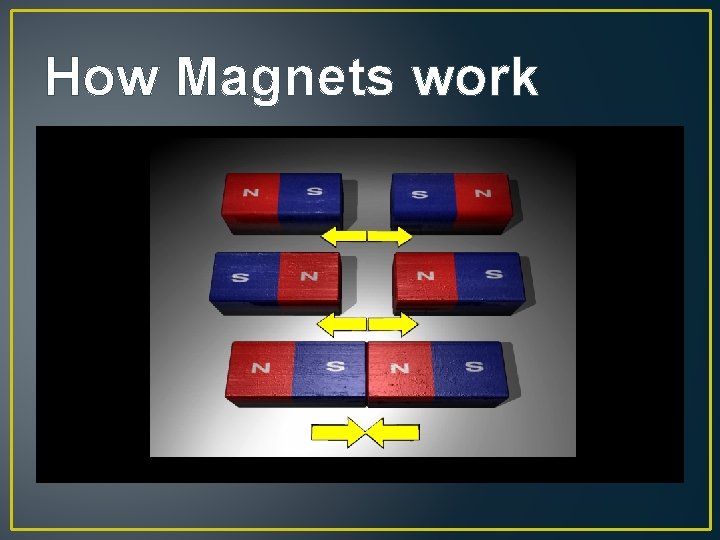 How Magnets work

N S S N

S N N S

N S N S